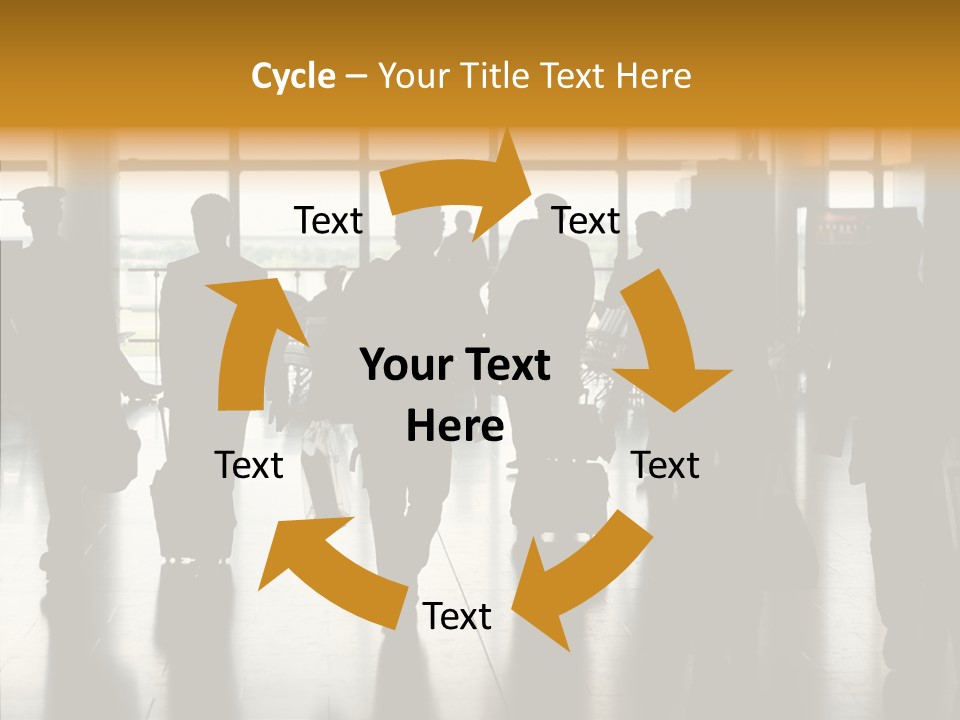 Cycle – Your Title Text Here

Text

Text

Your Text Here

Text

Text

Text